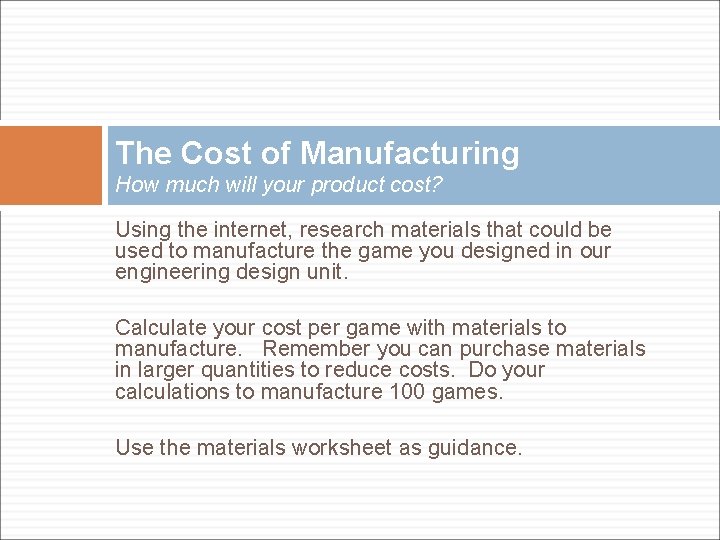 The Cost of Manufacturing
How much will your product cost?

Using the internet, research materials that could be used to manufacture the game you designed in our engineering design unit.

Calculate your cost per game with materials to manufacture. Remember you can purchase materials in larger quantities to reduce costs. Do your calculations to manufacture 100 games.

Use the materials worksheet as guidance.